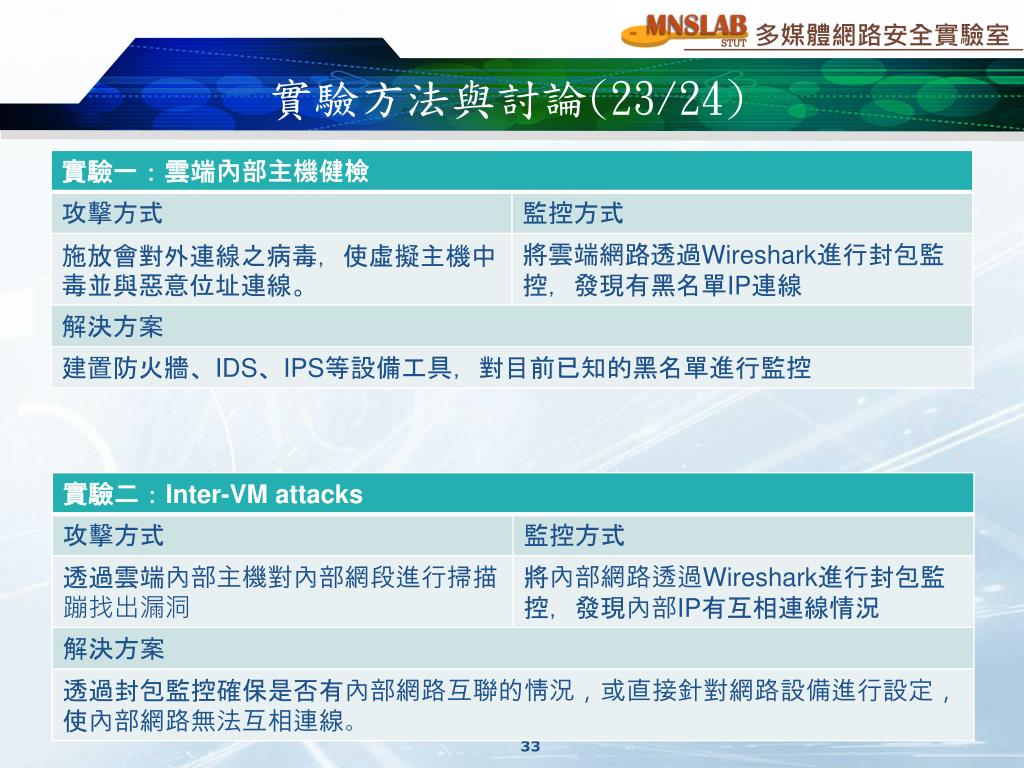 MNSLAB
STUT
多媒體網路安全實驗室

實驗方法與討論(23/24)

| 實驗一：雲端內部主機健檢 | |
|---|---|
| 攻擊方式 | 監控方式 |
| 施放會對外連線之病毒，使虛擬主機中毒並與惡意位址連線。 | 將雲端網路透過Wireshark進行封包監控，發現有黑名單IP連線 |
| 解決方案 | |
| 建置防火牆、IDS、IPS等設備工具，對目前已知的黑名單進行監控 | |

| 實驗二：Inter-VM attacks | |
|---|---|
| 攻擊方式 | 監控方式 |
| 透過雲端內部主機對內部網段進行掃描蹦找出漏洞 | 將內部網路透過Wireshark進行封包監控，發現內部IP有互相連線情況 |
| 解決方案 | |
| 透過封包監控確保是否有內部網路互聯的情況，或直接針對網路設備進行設定，使內部網路無法互相連線。 | |

33